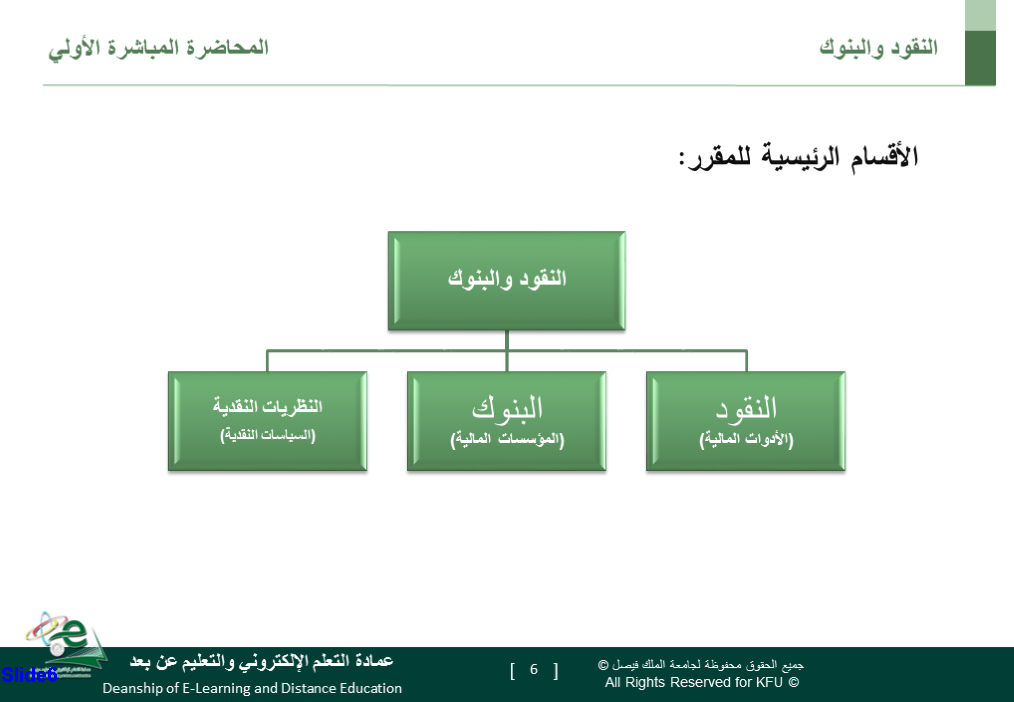 النقود والبنوك

المحاضرة المباشرة الأولي

الأقسام الرئيسية للمقرر:

النقود والبنوك

النقود
(الأدوات المالية)

البنوك
(المؤسسات المالية)

النظريات النقدية
(السياسات النقدية)

Slide6

عمادة التعلم الإلكتروني والتعليم عن بعد
Deanship of E-Learning and Distance Education

[ 6 ]

جميع الحقوق محفوظة لجامعة الملك فيصل ©
All Rights Reserved for KFU ©